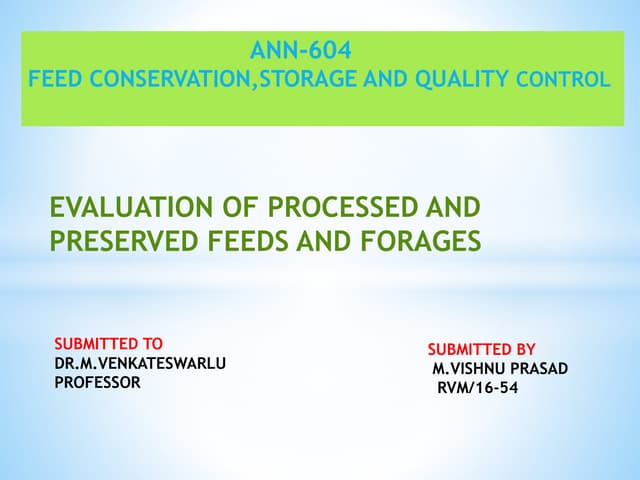 ANN-604
FEED CONSERVATION,STORAGE AND QUALITY CONTROL

EVALUATION OF PROCESSED AND PRESERVED FEEDS AND FORAGES

SUBMITTED TO
DR.M.VENKATESWARLU
PROFESSOR

SUBMITTED BY
M.VISHNU PRASAD
RVM/16-54